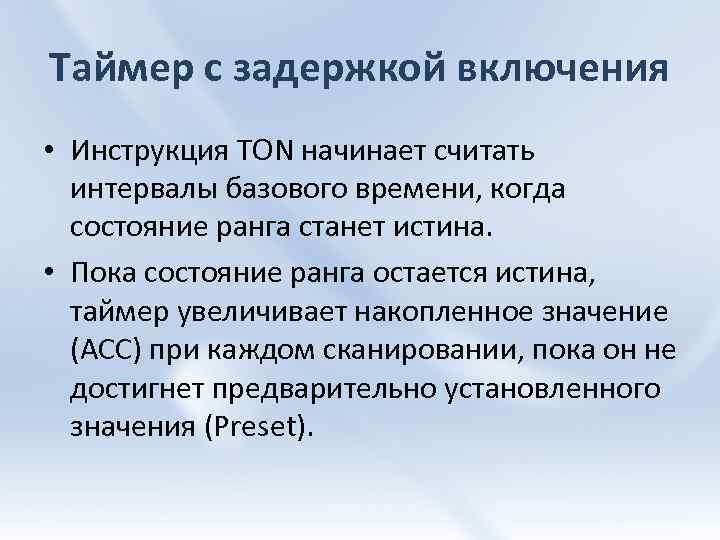 Таймер с задержкой включения

• Инструкция TON начинает считать интервалы базового времени, когда состояние ранга станет истина.

• Пока состояние ранга остается истина, таймер увеличивает накопленное значение (ACC) при каждом сканировании, пока он не достигнет предварительно установленного значения (Preset).